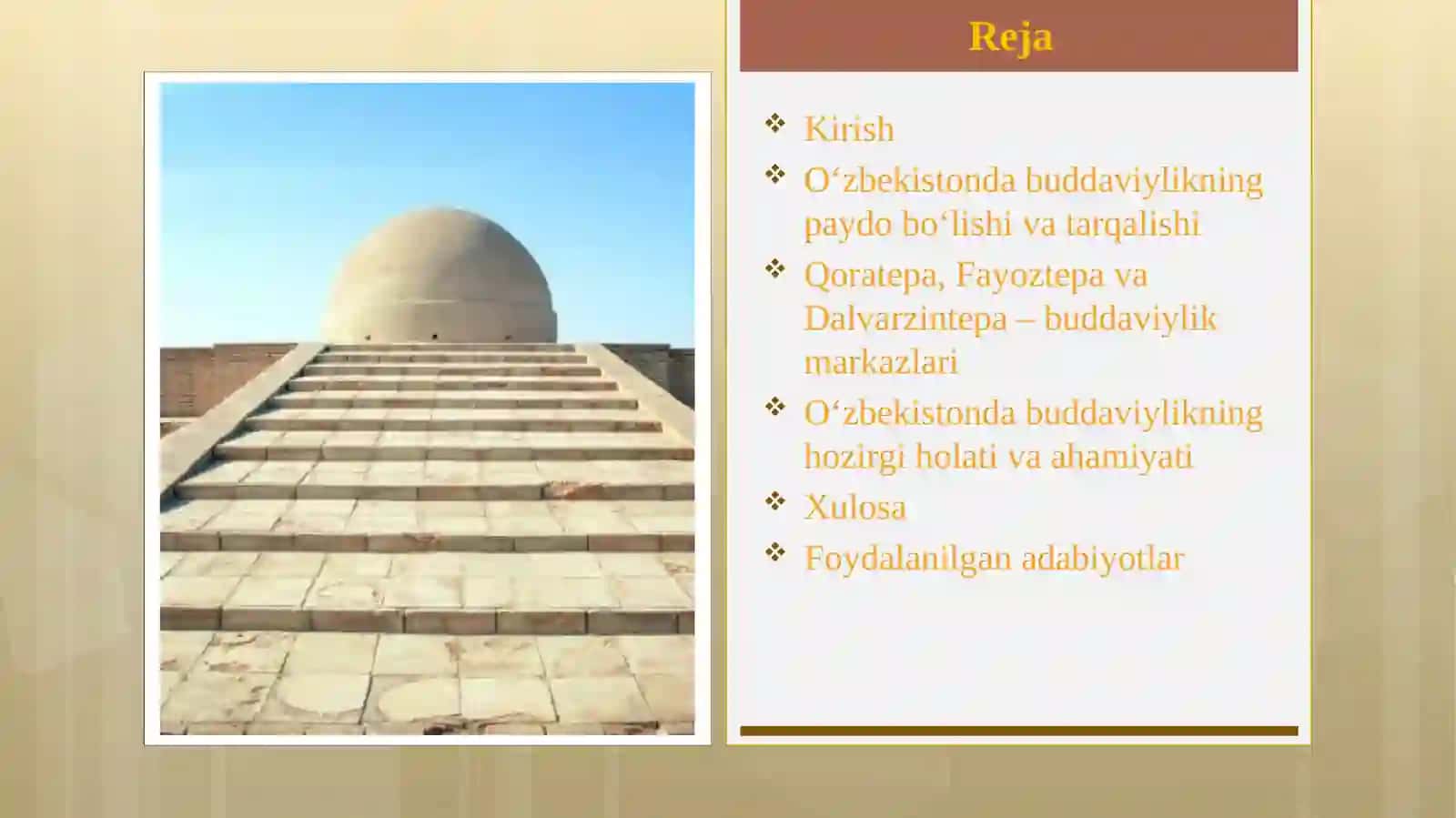 Reja

❖ Kirish
❖ O‘zbekistonda buddaviylikning paydo bo‘lishi va tarqalishi
❖ Qoratepa, Fayoztepa va Dalvarzintepa – buddaviylik markazlari
❖ O‘zbekistonda buddaviylikning hozirgi holati va ahamiyati
❖ Xulosa
❖ Foydalanilgan adabiyotlar